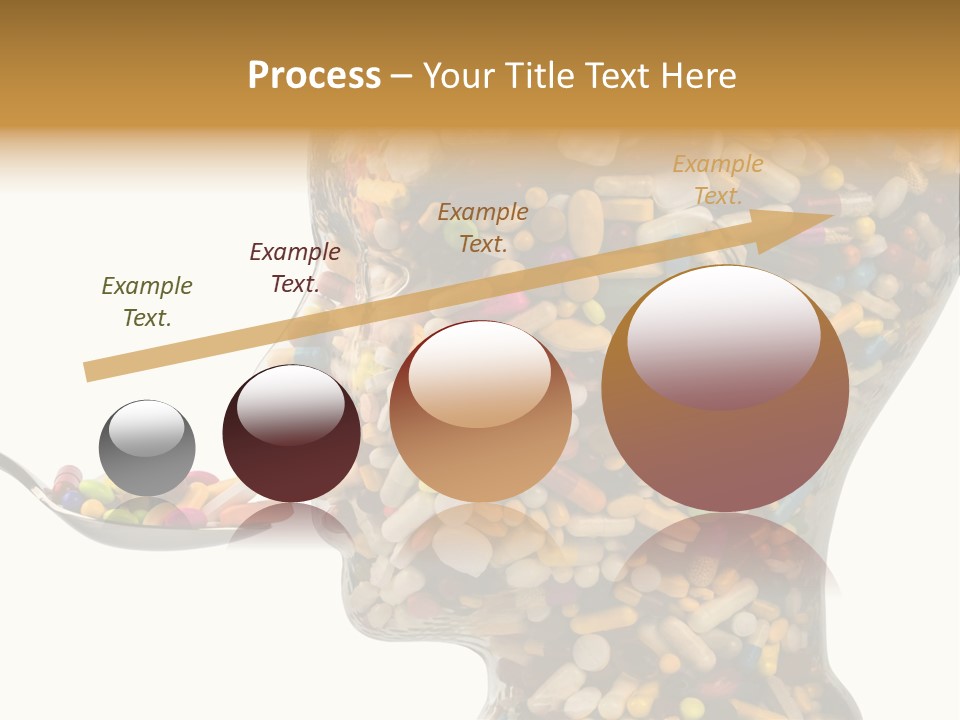 Process – Your Title Text Here

Example Text.

Example Text.

Example Text.

Example Text.